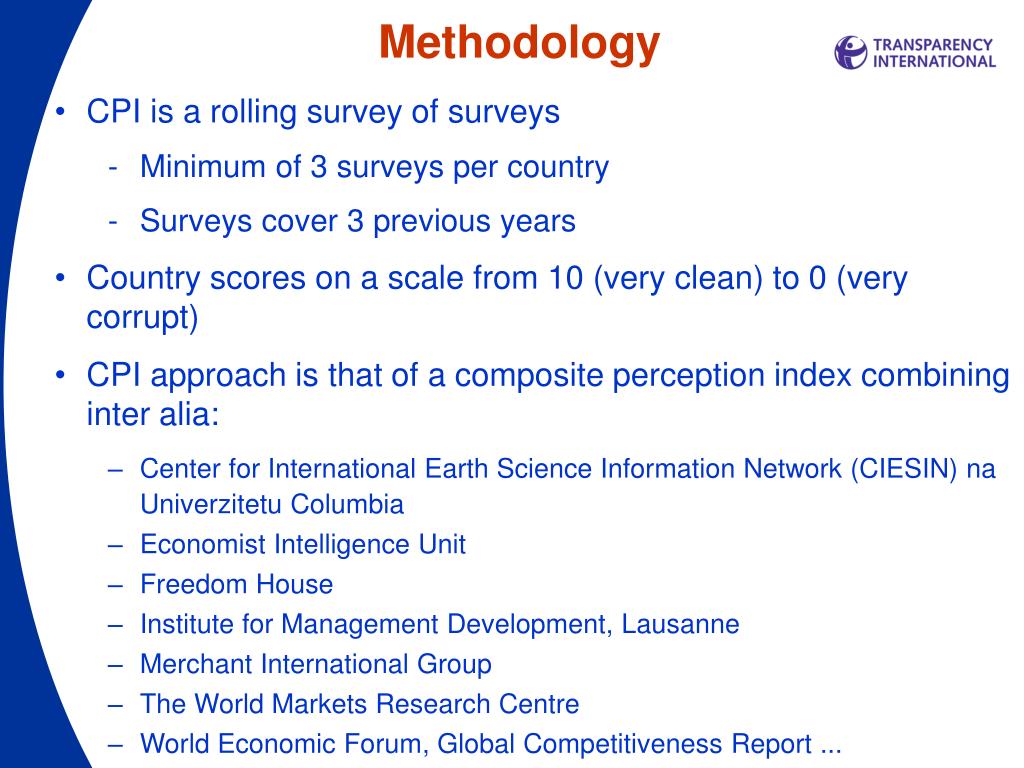 Methodology

TRANSPARENCY INTERNATIONAL

• CPI is a rolling survey of surveys
- Minimum of 3 surveys per country
- Surveys cover 3 previous years
• Country scores on a scale from 10 (very clean) to 0 (very corrupt)
• CPI approach is that of a composite perception index combining inter alia:
– Center for International Earth Science Information Network (CIESIN) na Univerzitetu Columbia
– Economist Intelligence Unit
– Freedom House
– Institute for Management Development, Lausanne
– Merchant International Group
– The World Markets Research Centre
– World Economic Forum, Global Competitiveness Report ...